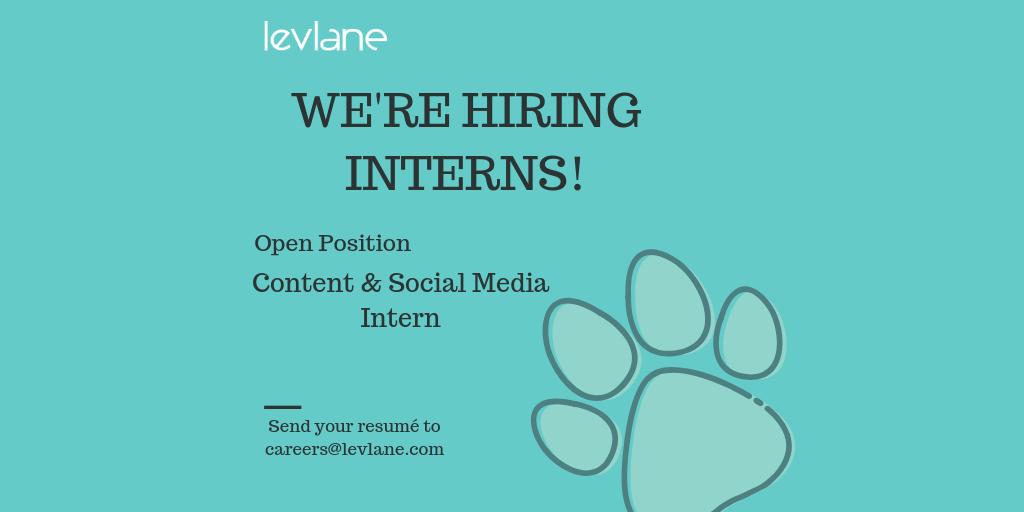 levlane

WE'RE HIRING INTERNS!

Open Position

Content & Social Media Intern

Send your resumé to careers@levlane.com